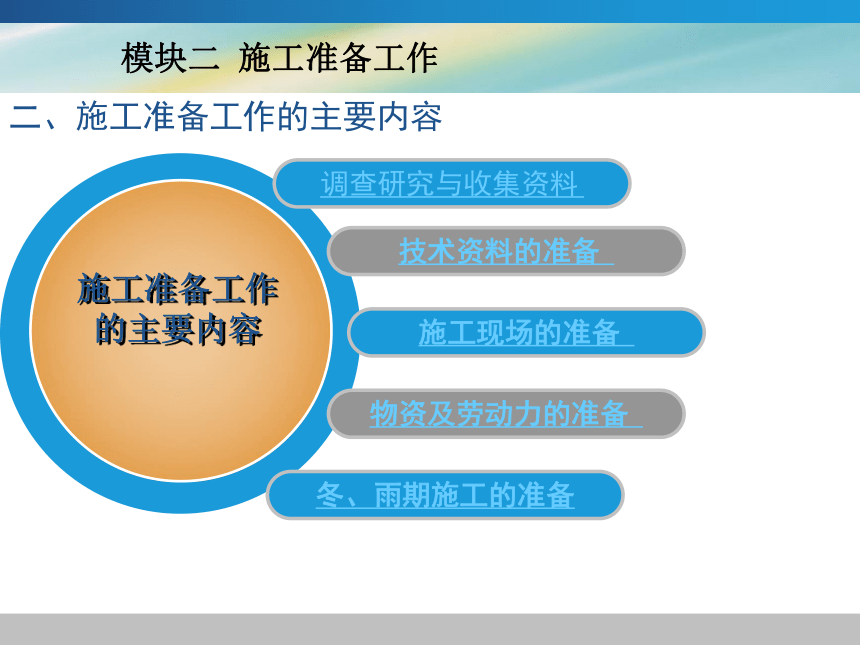 模块二 施工准备工作

二、施工准备工作的主要内容

施工准备工作的主要内容

调查研究与收集资料

技术资料的准备

施工现场的准备

物资及劳动力的准备

冬、雨期施工的准备